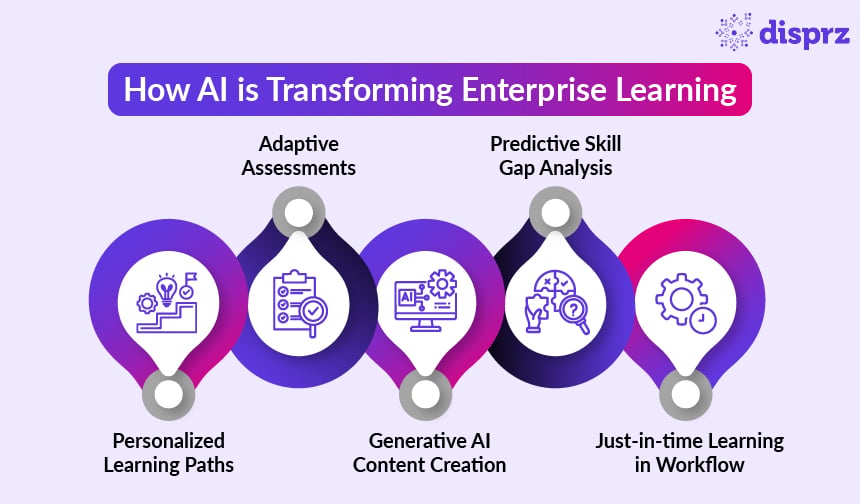 disprz

How AI is Transforming Enterprise Learning

Adaptive Assessments

Predictive Skill Gap Analysis

AI

Personalized Learning Paths

Generative AI Content Creation

Just-in-time Learning in Workflow